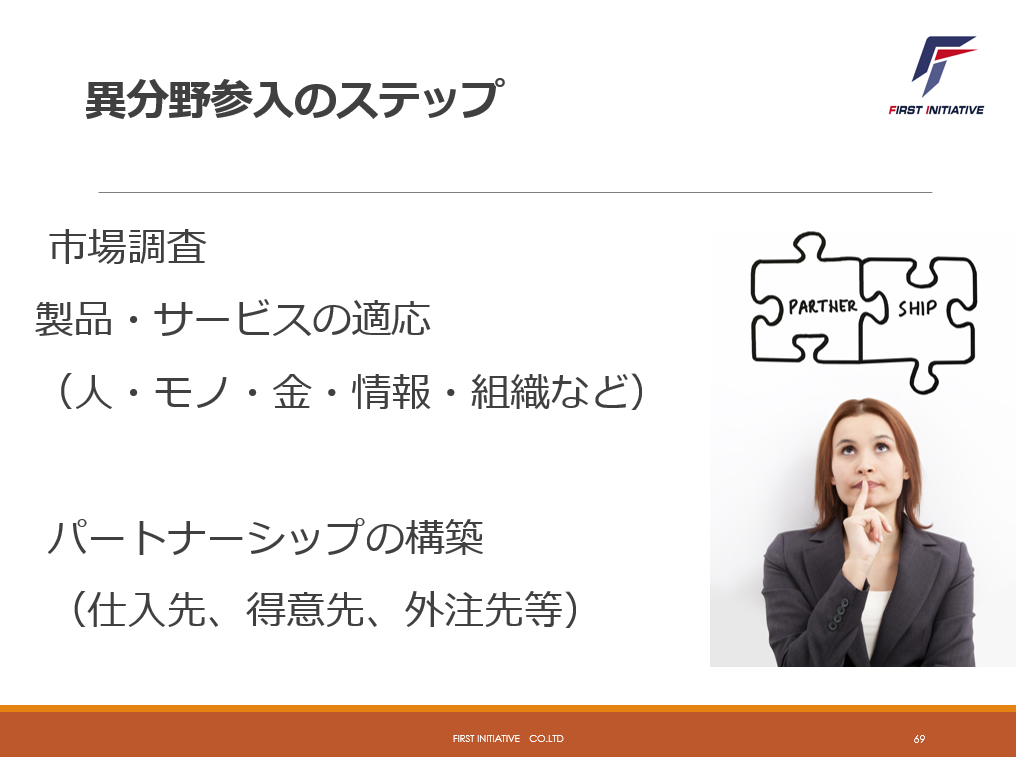 異分野参入のステップ

FIRST INITIATIVE

市場調査

製品・サービスの適応

（人・モノ・金・情報・組織など）

パートナーシップの構築

（仕入先、得意先、外注先等）

PARTNER SHIP

FIRST INITIATIVE CO.LTD

69